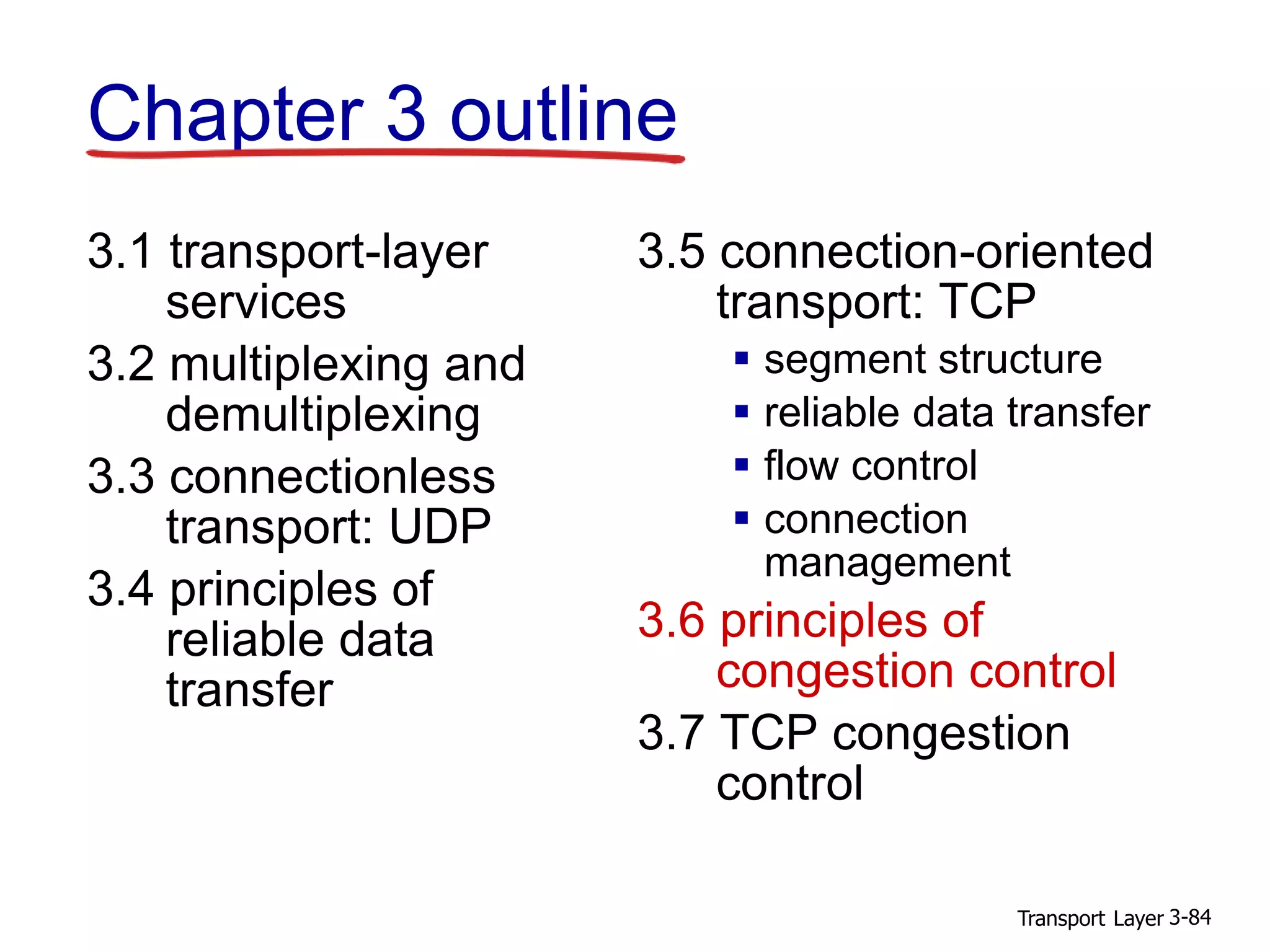 Chapter 3 outline

3.1 transport-layer services

3.2 multiplexing and demultiplexing

3.3 connectionless transport: UDP

3.4 principles of reliable data transfer

3.5 connection-oriented transport: TCP
- segment structure
- reliable data transfer
- flow control
- connection management

3.6 principles of congestion control

3.7 TCP congestion control

Transport Layer 3-84